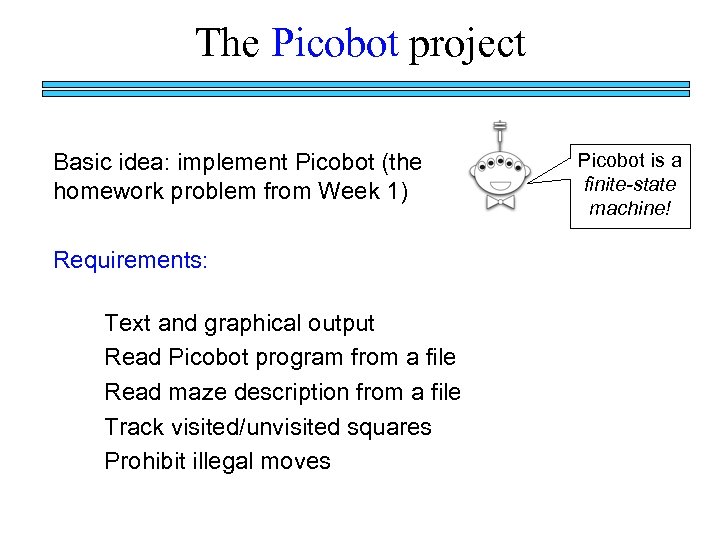 The Picobot project

Basic idea: implement Picobot (the homework problem from Week 1)

Picobot is a finite-state machine!

Requirements:

Text and graphical output
Read Picobot program from a file
Read maze description from a file
Track visited/unvisited squares
Prohibit illegal moves